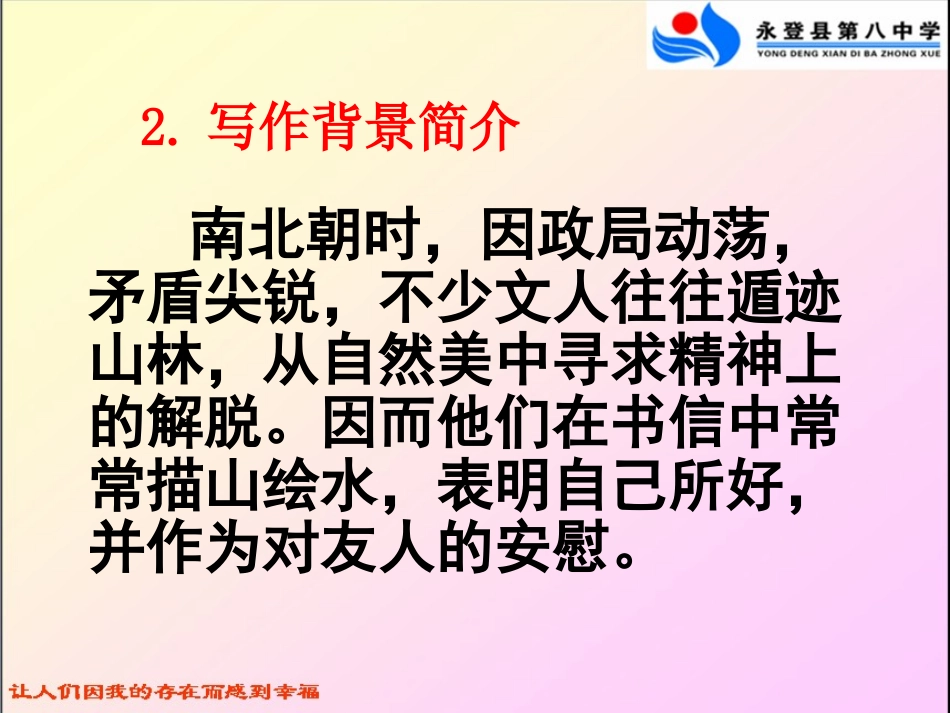 永登县第八中学
YONG DENG XIAN DI BA ZHONG XUE

2. 写作背景简介

南北朝时，因政局动荡，矛盾尖锐，不少文人往往遁迹山林，从自然美中寻求精神上的解脱。因而他们在书信中常常描山绘水，表明自己所好，并作为对友人的安慰。

让人们因我的存在而感到幸福